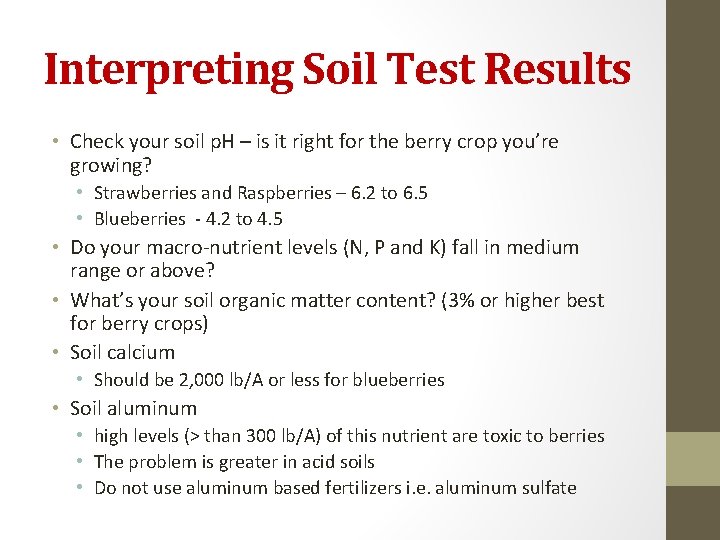 Interpreting Soil Test Results

• Check your soil pH – is it right for the berry crop you're growing?
  • Strawberries and Raspberries – 6.2 to 6.5
  • Blueberries - 4.2 to 4.5
• Do your macro-nutrient levels (N, P and K) fall in medium range or above?
• What's your soil organic matter content? (3% or higher best for berry crops)
• Soil calcium
  • Should be 2,000 lb/A or less for blueberries
• Soil aluminum
  • high levels (> than 300 lb/A) of this nutrient are toxic to berries
  • The problem is greater in acid soils
  • Do not use aluminum based fertilizers i.e. aluminum sulfate